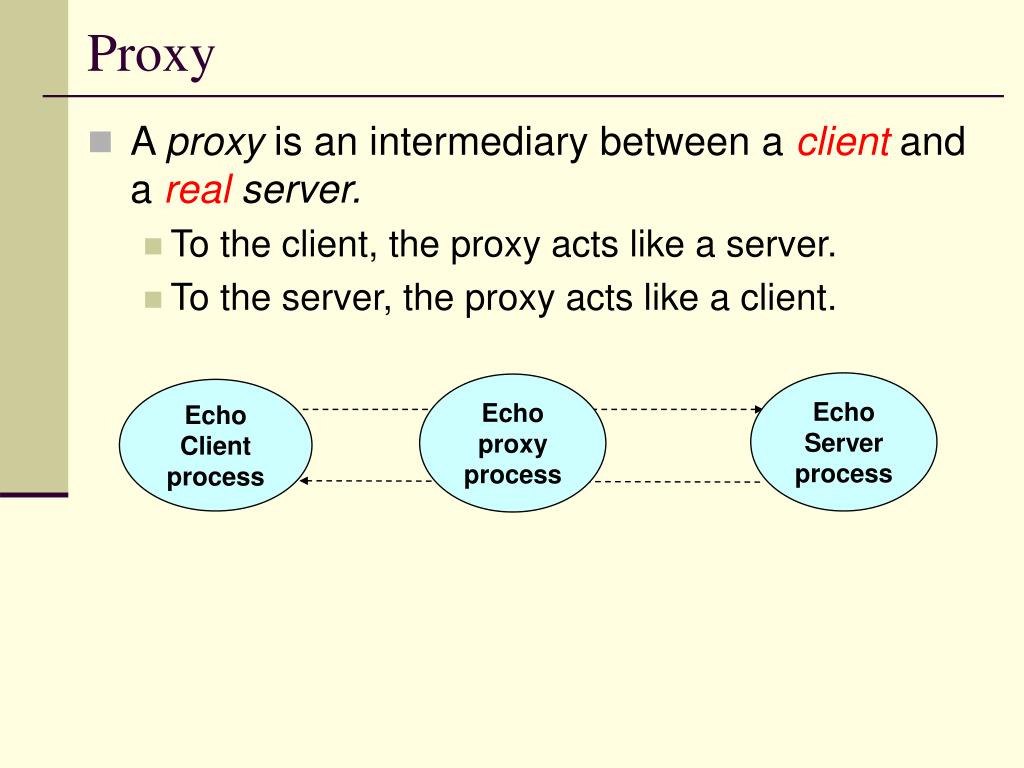 Proxy

A proxy is an intermediary between a client and a real server.

To the client, the proxy acts like a server.

To the server, the proxy acts like a client.

Echo Client process

Echo proxy process

Echo Server process